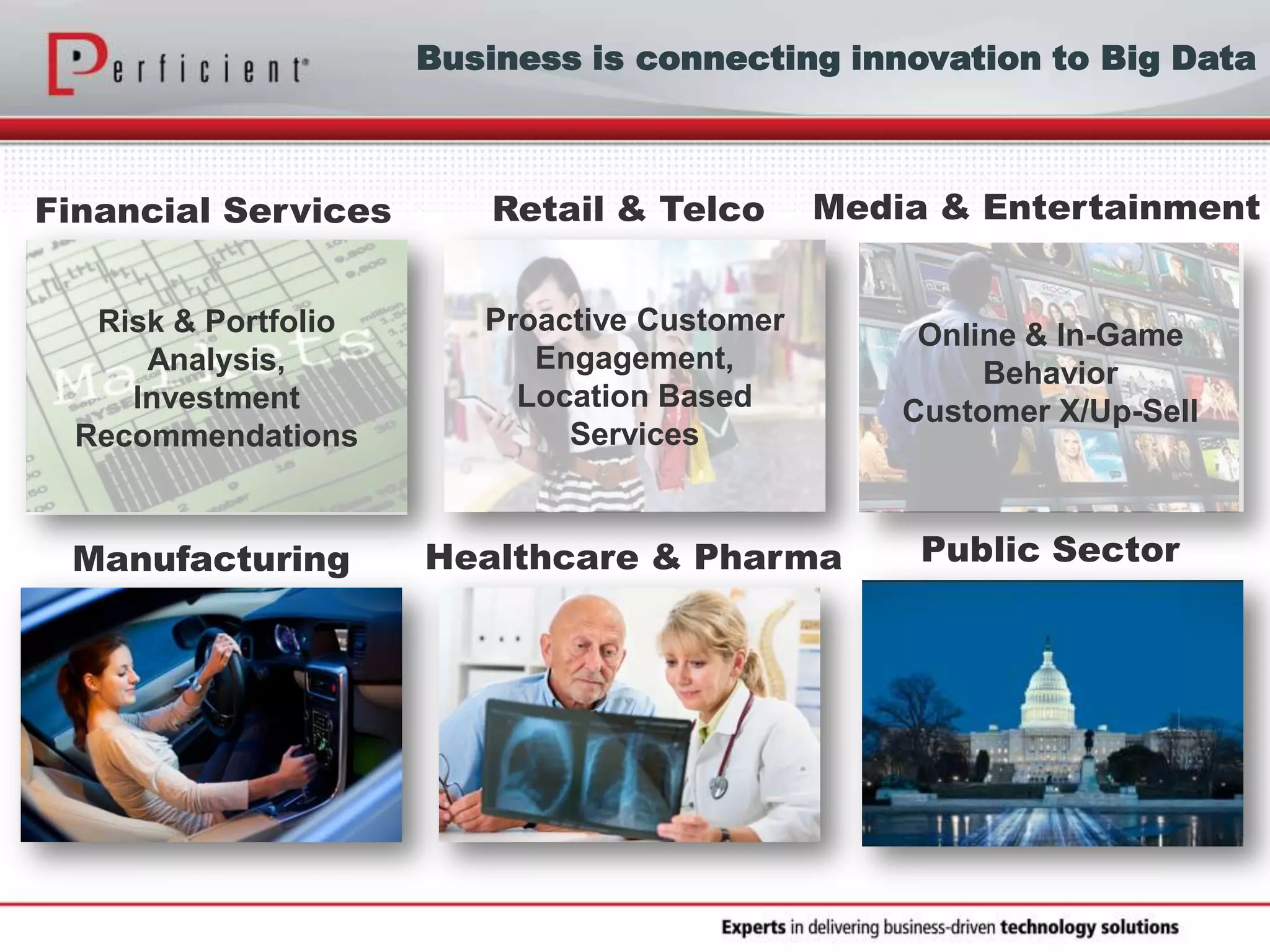 Perficient

Business is connecting innovation to Big Data

Financial Services

Risk & Portfolio Analysis, Investment Recommendations

Retail & Telco

Proactive Customer Engagement, Location Based Services

Media & Entertainment

Online & In-Game Behavior Customer X/Up-Sell

Manufacturing

Healthcare & Pharma

Public Sector

Experts in delivering business-driven technology solutions